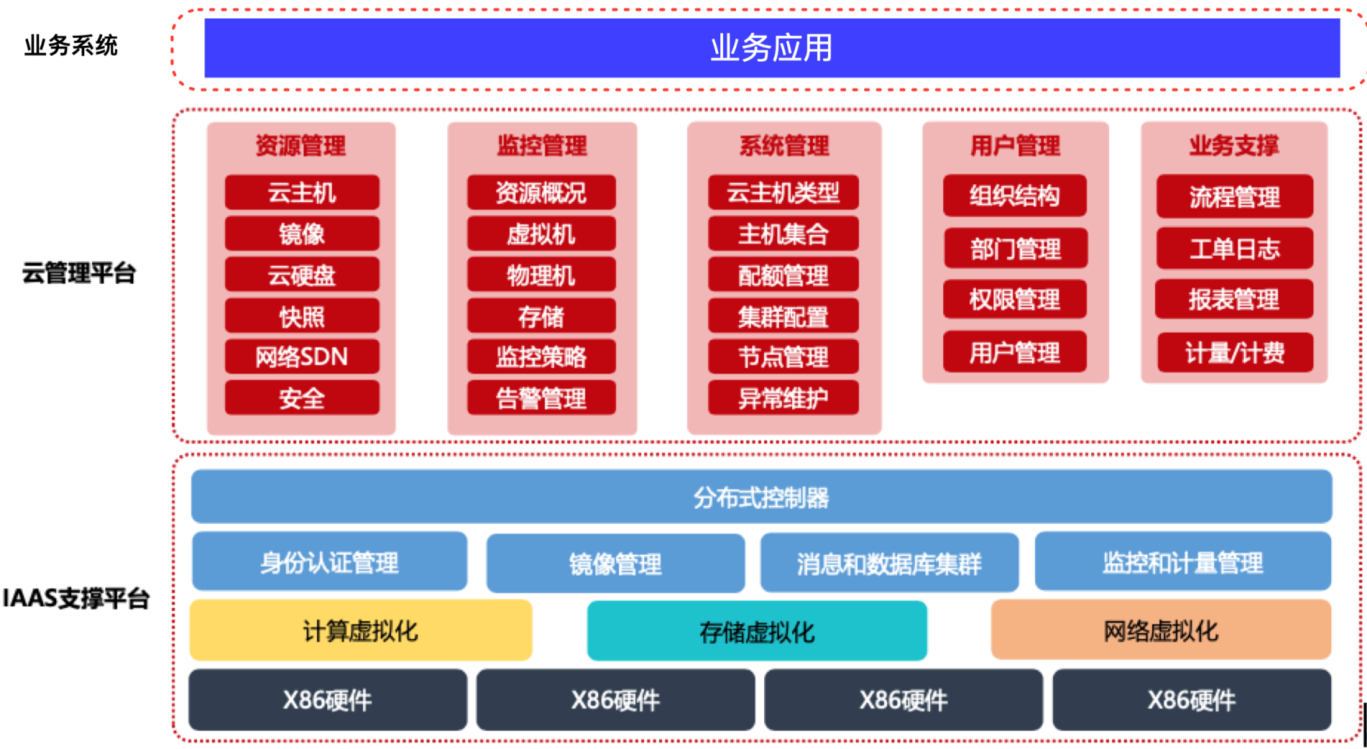 业务系统

业务应用

云管理平台

资源管理
云主机
镜像
云硬盘
快照
网络SDN
安全

监控管理
资源概况
虚拟机
物理机
存储
监控策略
告警管理

系统管理
云主机类型
主机集合
配额管理
集群配置
节点管理
异常维护

用户管理
组织结构
部门管理
权限管理
用户管理

业务支撑
流程管理
工单日志
报表管理
计量/计费

IAAS支撑平台

分布式控制器

身份认证管理
镜像管理
消息和数据库集群
监控和计量管理

计算虚拟化
存储虚拟化
网络虚拟化

X86硬件
X86硬件
X86硬件
X86硬件